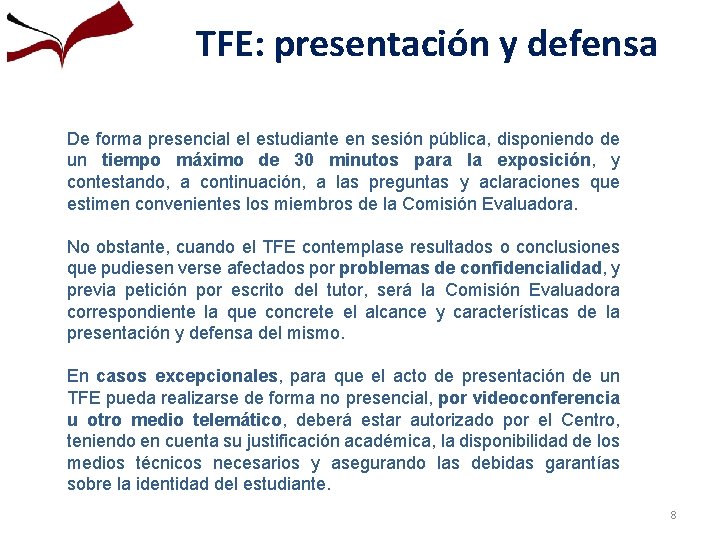 TFE: presentación y defensa

De forma presencial el estudiante en sesión pública, disponiendo de un tiempo máximo de 30 minutos para la exposición, y contestando, a continuación, a las preguntas y aclaraciones que estimen convenientes los miembros de la Comisión Evaluadora.

No obstante, cuando el TFE contemplase resultados o conclusiones que pudiesen verse afectados por problemas de confidencialidad, y previa petición por escrito del tutor, será la Comisión Evaluadora correspondiente la que concrete el alcance y características de la presentación y defensa del mismo.

En casos excepcionales, para que el acto de presentación de un TFE pueda realizarse de forma no presencial, por videoconferencia u otro medio telemático, deberá estar autorizado por el Centro, teniendo en cuenta su justificación académica, la disponibilidad de los medios técnicos necesarios y asegurando las debidas garantías sobre la identidad del estudiante.

8